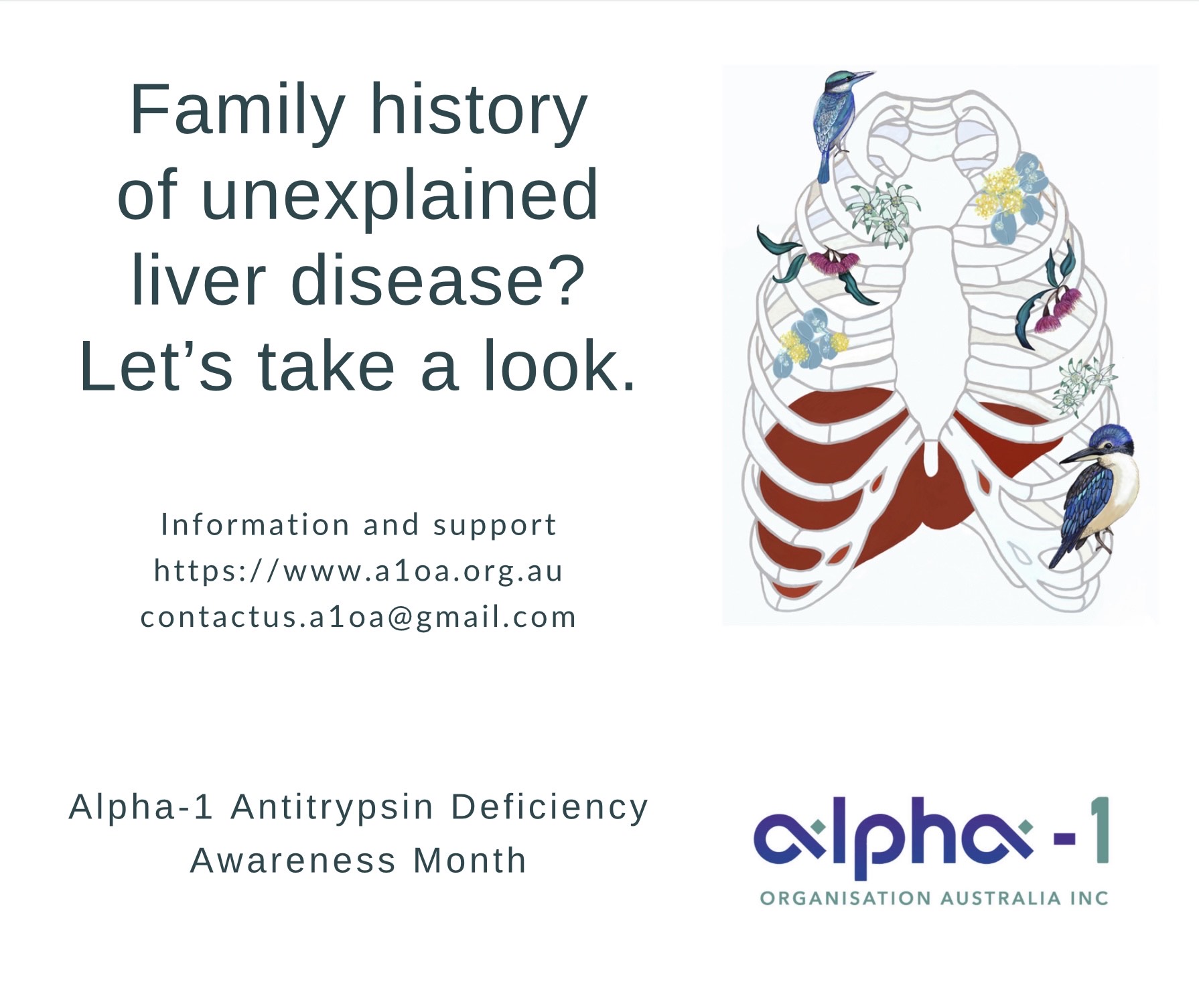 Family history of unexplained liver disease? Let's take a look.

Information and support
https://www.a1oa.org.au
contactus.a1oa@gmail.com

Alpha-1 Antitrypsin Deficiency Awareness Month

alpha-1
ORGANISATION AUSTRALIA INC